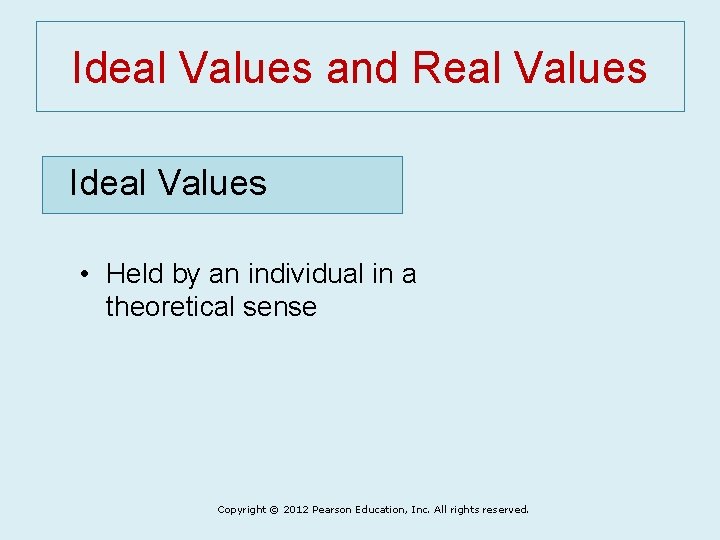 Ideal Values and Real Values

Ideal Values

• Held by an individual in a theoretical sense

Copyright © 2012 Pearson Education, Inc. All rights reserved.